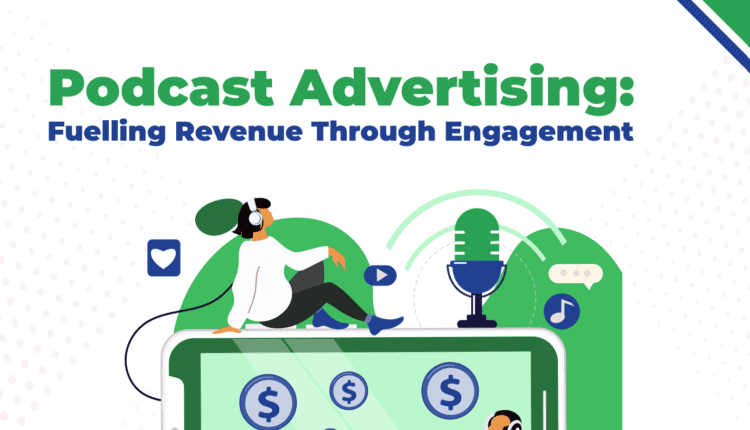 Podcast Advertising:
Fuelling Revenue Through Engagement

$
$
$